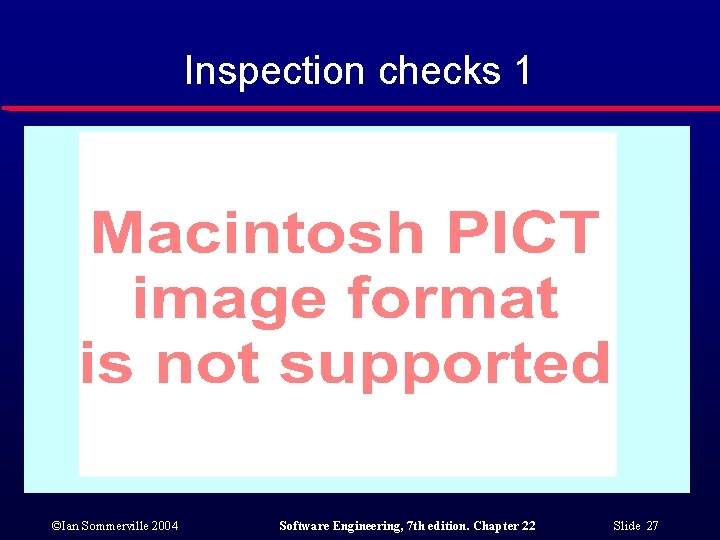 Inspection checks 1

Macintosh PICT image format is not supported

©Ian Sommerville 2004

Software Engineering, 7th edition. Chapter 22

Slide 27